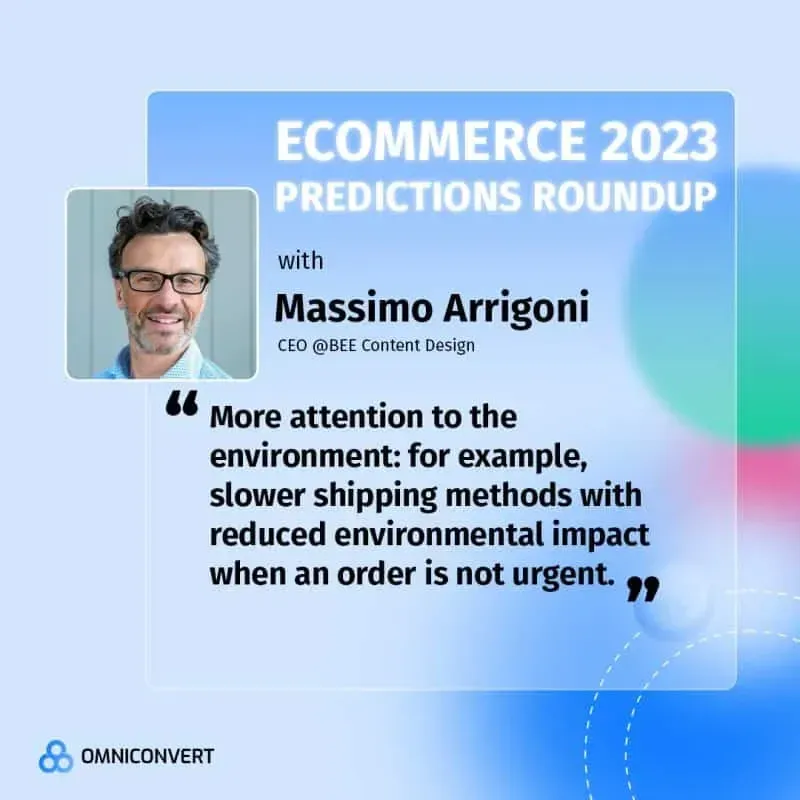 ECOMMERCE 2023
PREDICTIONS ROUNDUP

with

Massimo Arrigoni

CEO @BEE Content Design

“ More attention to the environment: for example, slower shipping methods with reduced environmental impact when an order is not urgent. ”

OMNICONVERT